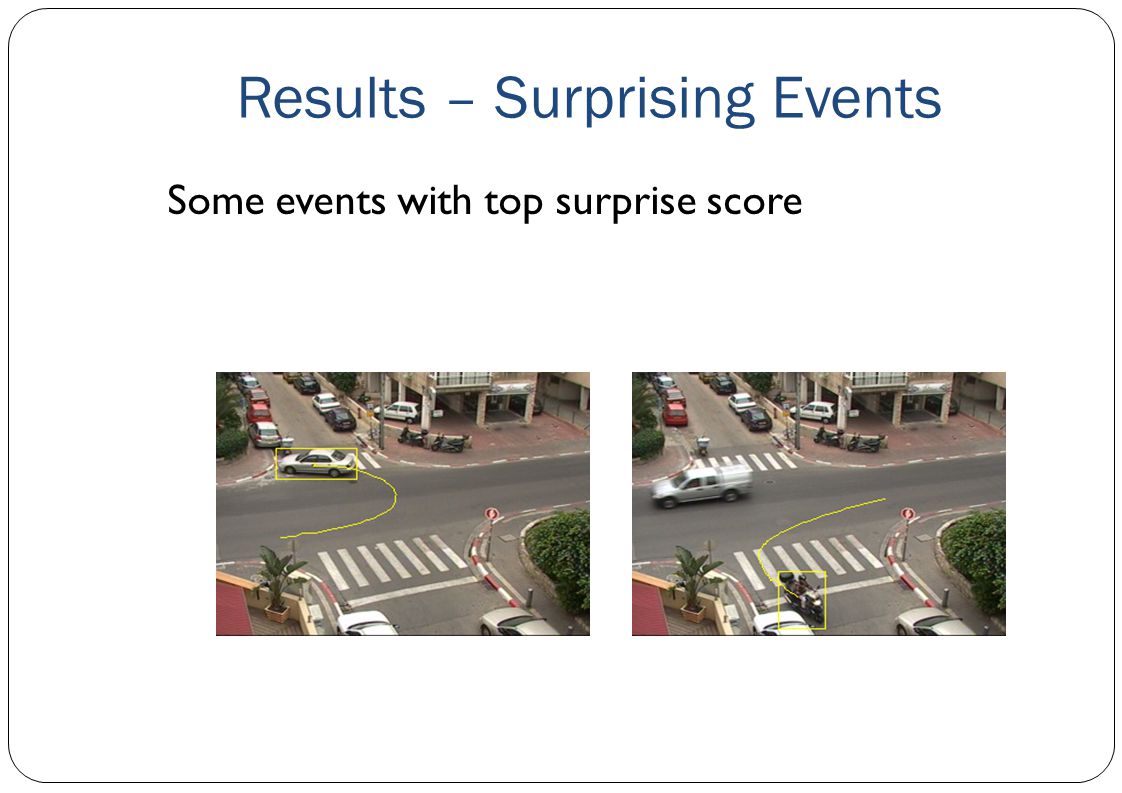 Results – Surprising Events

Some events with top surprise score